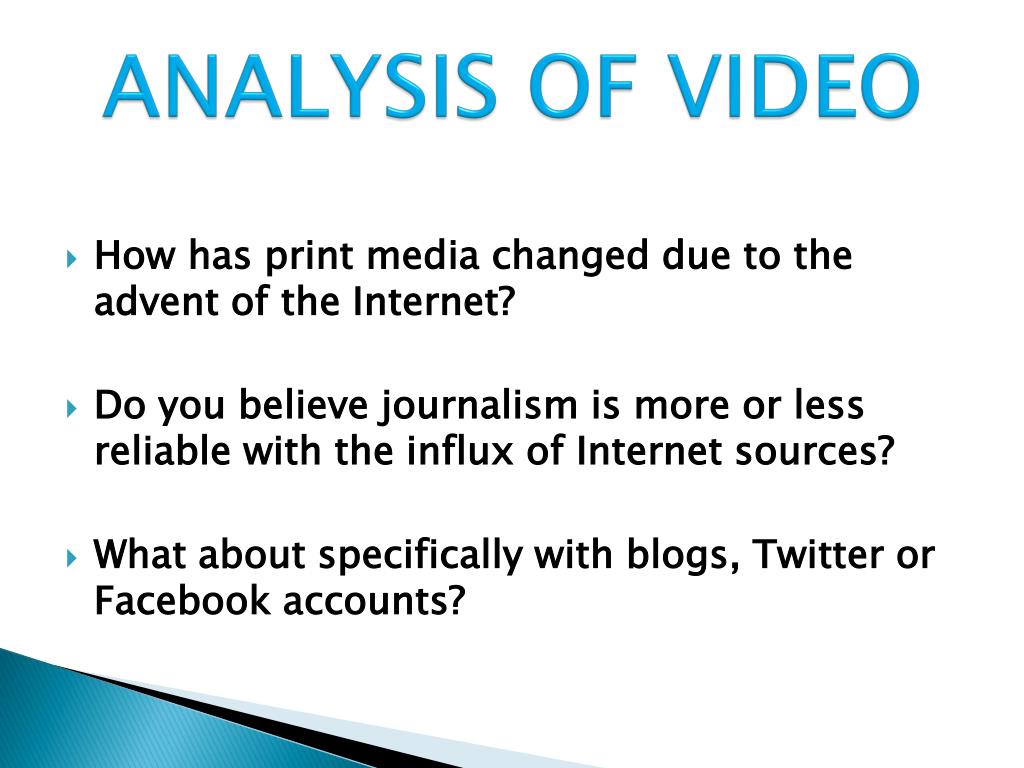 ANALYSIS OF VIDEO

How has print media changed due to the advent of the Internet?

Do you believe journalism is more or less reliable with the influx of Internet sources?

What about specifically with blogs, Twitter or Facebook accounts?